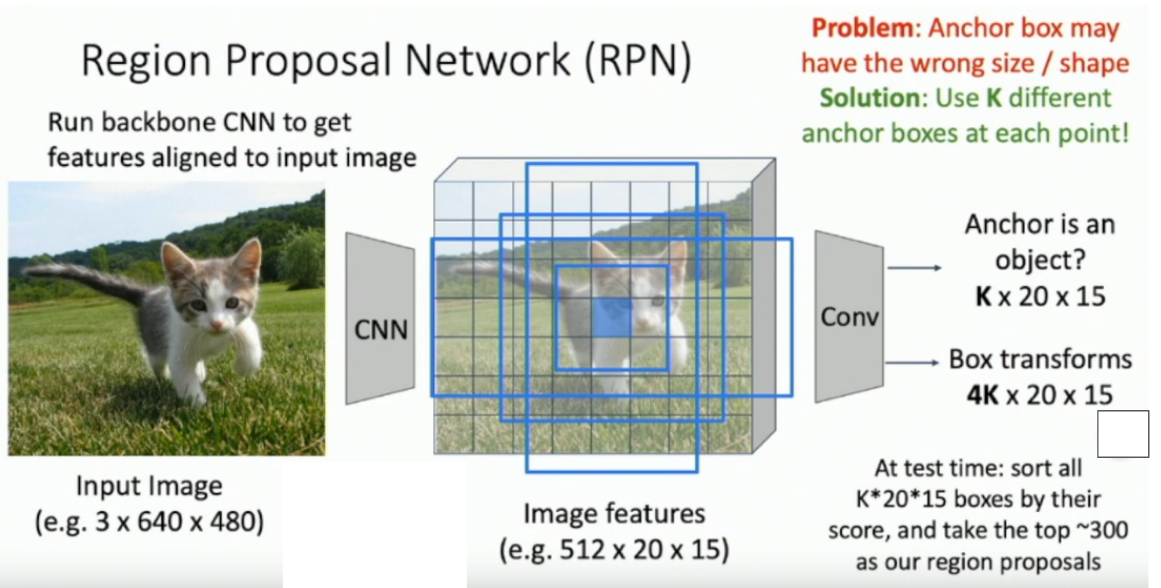 Region Proposal Network (RPN)

Problem: Anchor box may have the wrong size / shape
Solution: Use K different anchor boxes at each point!

Run backbone CNN to get features aligned to input image

CNN

Conv

Anchor is an object?
K x 20 x 15

Box transforms
4K x 20 x 15

Input Image
(e.g. 3 x 640 x 480)

Image features
(e.g. 512 x 20 x 15)

At test time: sort all K*20*15 boxes by their score, and take the top ~300 as our region proposals